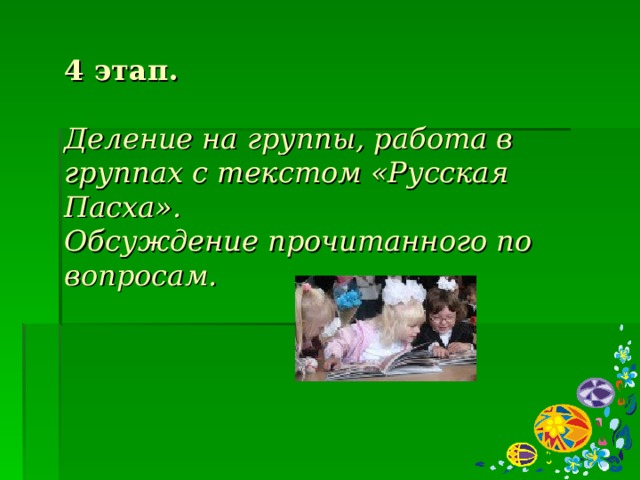 4 этап.

Деление на группы, работа в группах с текстом «Русская Пасха».
Обсуждение прочитанного по вопросам.